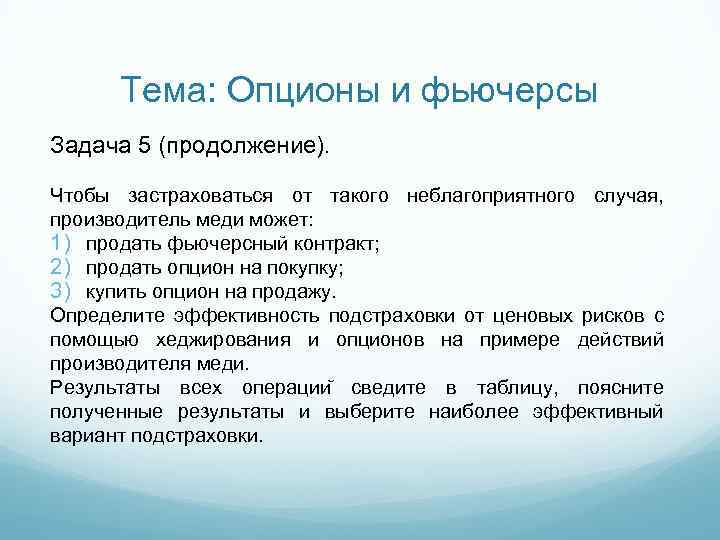 Тема: Опционы и фьючерсы

Задача 5 (продолжение).

Чтобы застраховаться от такого неблагоприятного случая, производитель меди может:
1) продать фьючерсный контракт;
2) продать опцион на покупку;
3) купить опцион на продажу.
Определите эффективность подстраховки от ценовых рисков с помощью хеджирования и опционов на примере действий производителя меди.
Результаты всех операций сведите в таблицу, поясните полученные результаты и выберите наиболее эффективный вариант подстраховки.